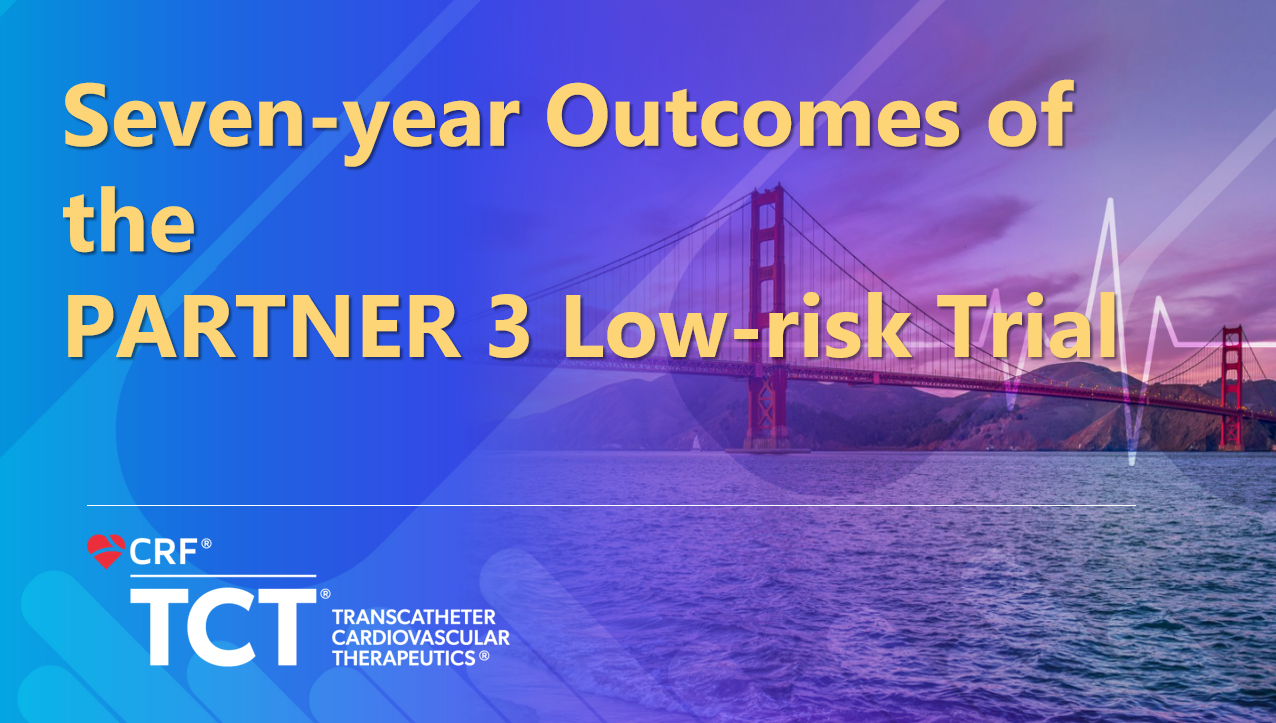 Seven-year Outcomes of the PARTNER 3 Low-risk Trial

CRF®

TCT®

TRANSCATHETER CARDIOVASCULAR THERAPEUTICS®